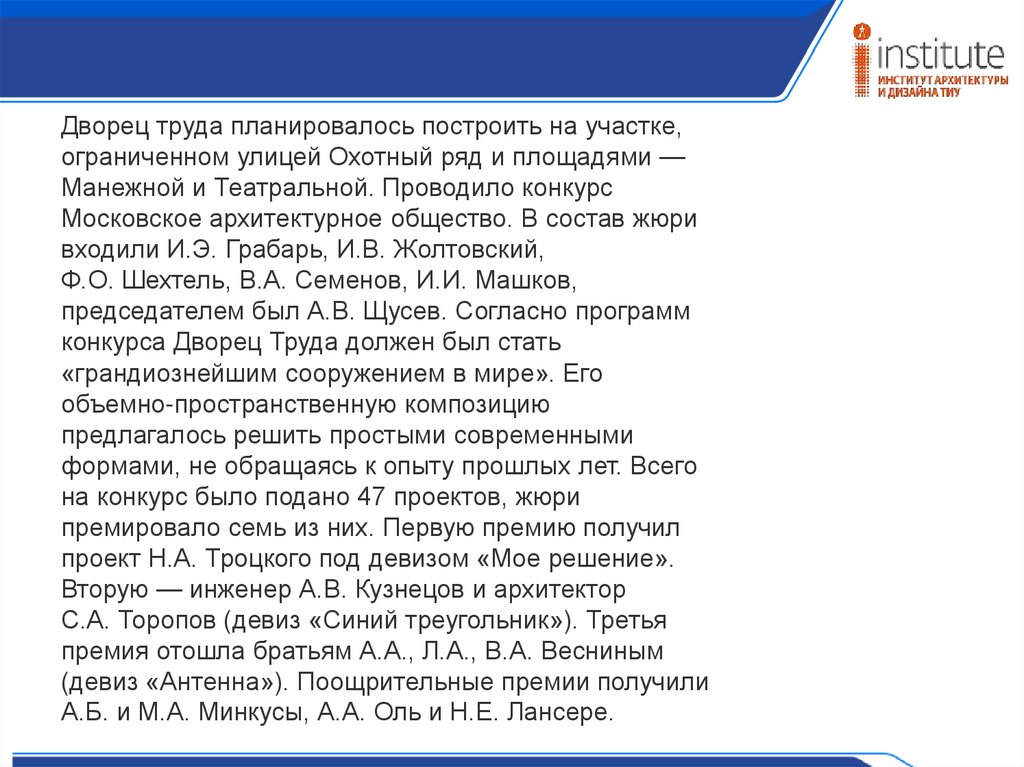 institute
ИНСТИТУТ АРХИТЕКТУРЫ И ДИЗАЙНА ТИУ

Дворец труда планировалось построить на участке, ограниченном улицей Охотный ряд и площадями — Манежной и Театральной. Проводило конкурс Московское архитектурное общество. В состав жюри входили И.Э. Грабарь, И.В. Жолтовский, Ф.О. Шехтель, В.А. Семенов, И.И. Машков, председателем был А.В. Щусев. Согласно программ конкурса Дворец Труда должен был стать «грандиознейшим сооружением в мире». Его объемно-пространственную композицию предлагалось решить простыми современными формами, не обращаясь к опыту прошлых лет. Всего на конкурс было подано 47 проектов, жюри премировало семь из них. Первую премию получил проект Н.А. Троцкого под девизом «Мое решение». Вторую — инженер А.В. Кузнецов и архитектор С.А. Торопов (девиз «Синий треугольник»). Третья премия отошла братьям А.А., Л.А., В.А. Весниным (девиз «Антенна»). Поощрительные премии получили А.Б. и М.А. Минкусы, А.А. Оль и Н.Е. Лансере.